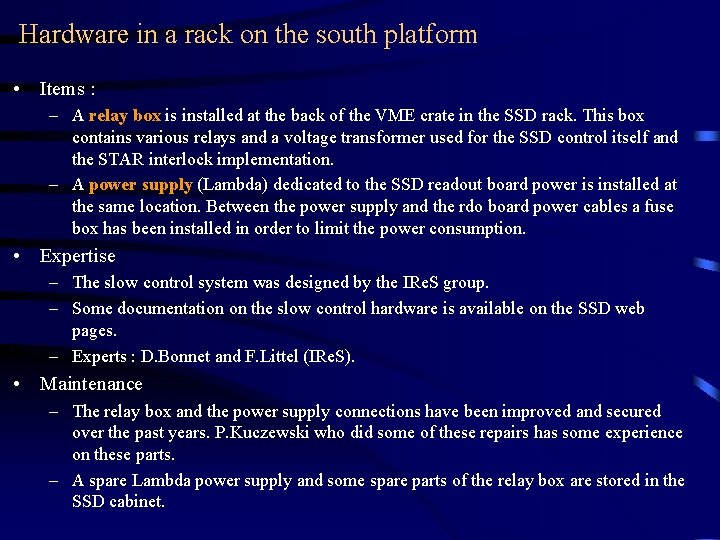 Hardware in a rack on the south platform

• Items :
– A relay box is installed at the back of the VME crate in the SSD rack. This box contains various relays and a voltage transformer used for the SSD control itself and the STAR interlock implementation.
– A power supply (Lambda) dedicated to the SSD readout board power is installed at the same location. Between the power supply and the rdo board power cables a fuse box has been installed in order to limit the power consumption.

• Expertise
– The slow control system was designed by the IReS group.
– Some documentation on the slow control hardware is available on the SSD web pages.
– Experts : D.Bonnet and F.Littel (IReS).

• Maintenance
– The relay box and the power supply connections have been improved and secured over the past years. P.Kuczewski who did some of these repairs has some experience on these parts.
– A spare Lambda power supply and some spare parts of the relay box are stored in the SSD cabinet.